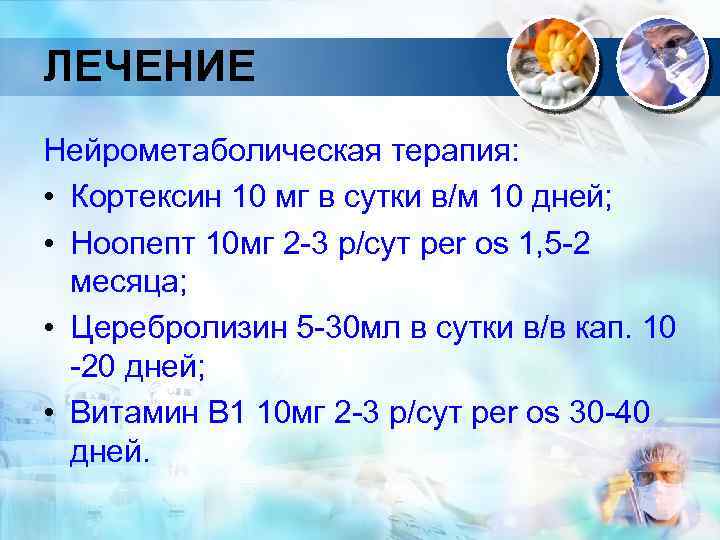 ЛЕЧЕНИЕ

Нейрометаболическая терапия:

• Кортексин 10 мг в сутки в/м 10 дней;
• Ноопепт 10мг 2-3 р/сут per os 1,5-2 месяца;
• Церебролизин 5-30мл в сутки в/в кап. 10 -20 дней;
• Витамин В1 10мг 2-3 р/сут per os 30-40 дней.